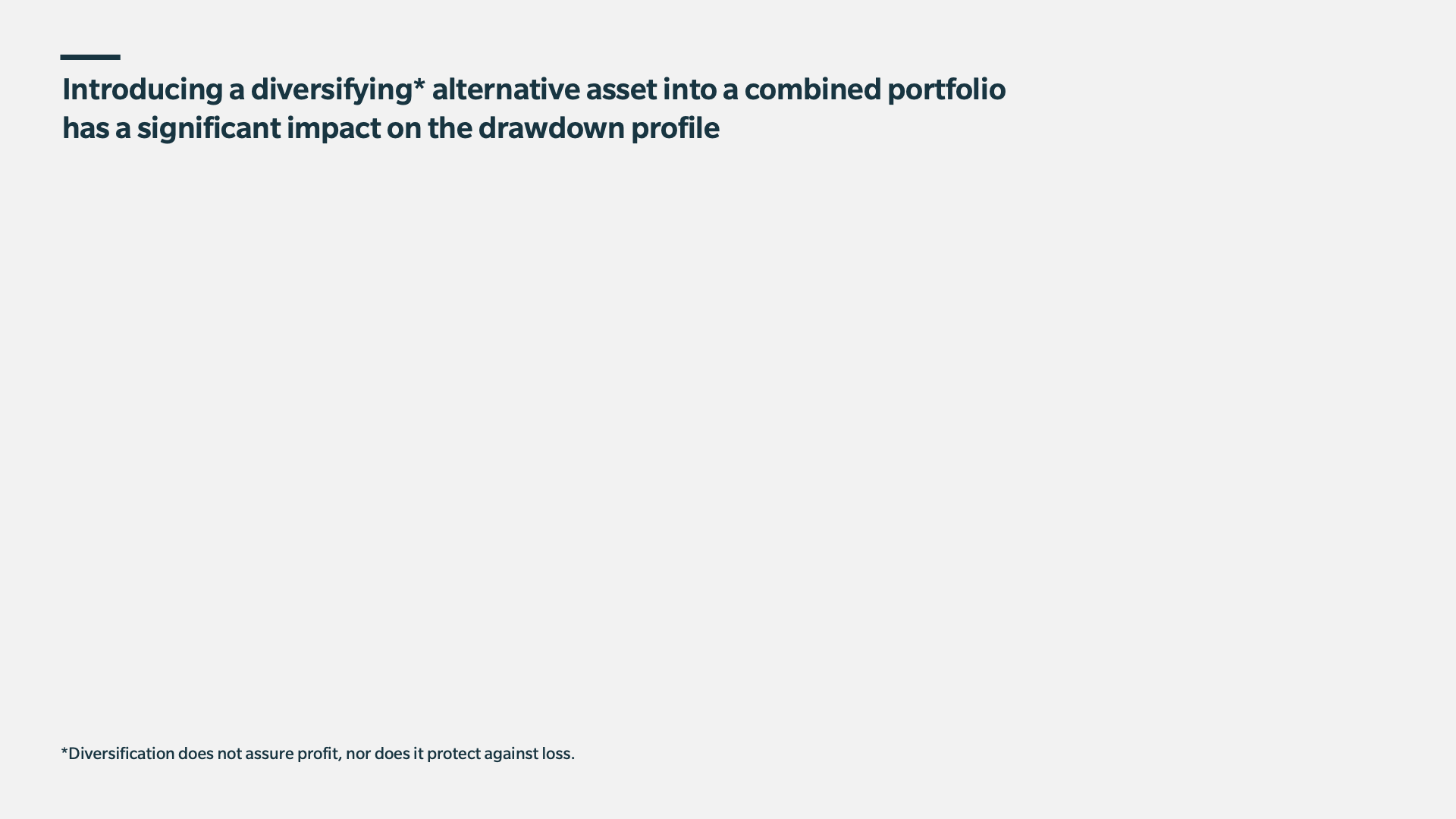 Introducing a diversifying* alternative asset into a combined portfolio has a significant impact on the drawdown profile

*Diversification does not assure profit, nor does it protect against loss.